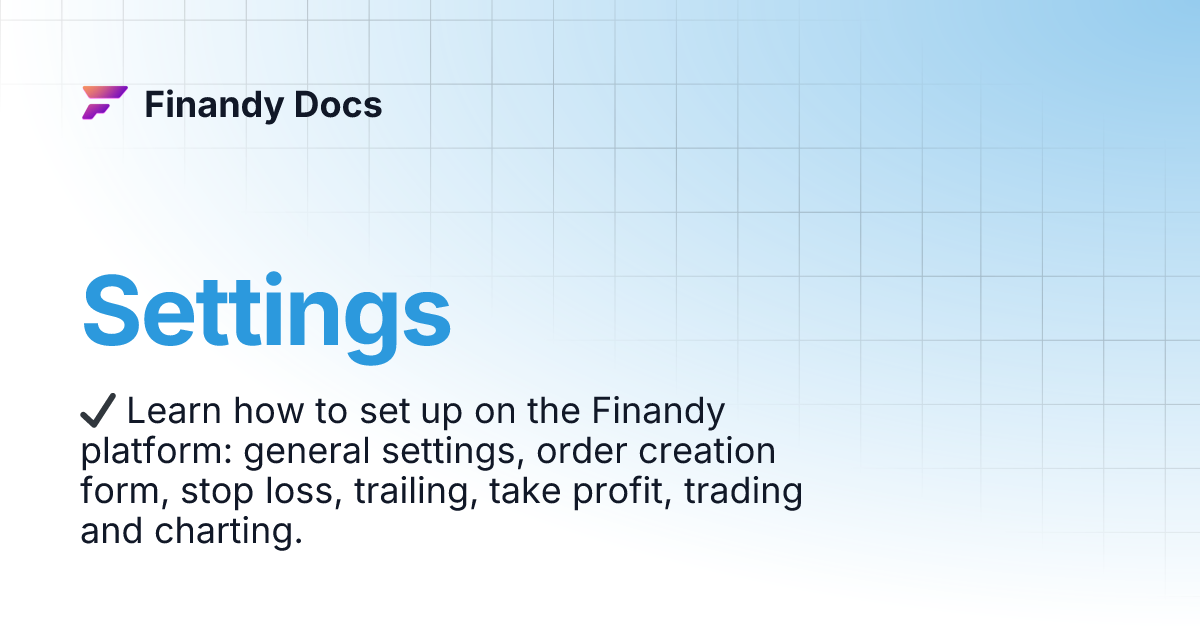 Finandy Docs

Settings

✔ Learn how to set up on the Finandy platform: general settings, order creation form, stop loss, trailing, take profit, trading and charting.